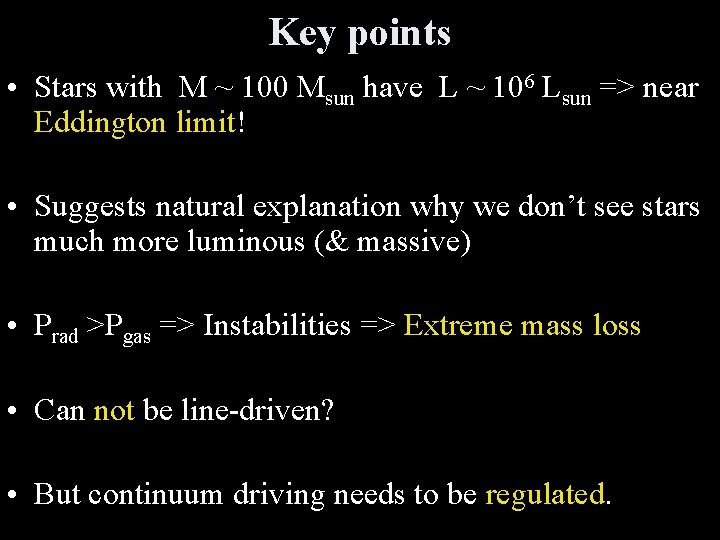 Key points

• Stars with $M \sim 100\ M_{sun}$ have $L \sim 10^6\ L_{sun}$ => near Eddington limit!

• Suggests natural explanation why we don't see stars much more luminous (& massive)

• $P_{rad} > P_{gas}$ => Instabilities => Extreme mass loss

• Can not be line-driven?

• But continuum driving needs to be regulated.